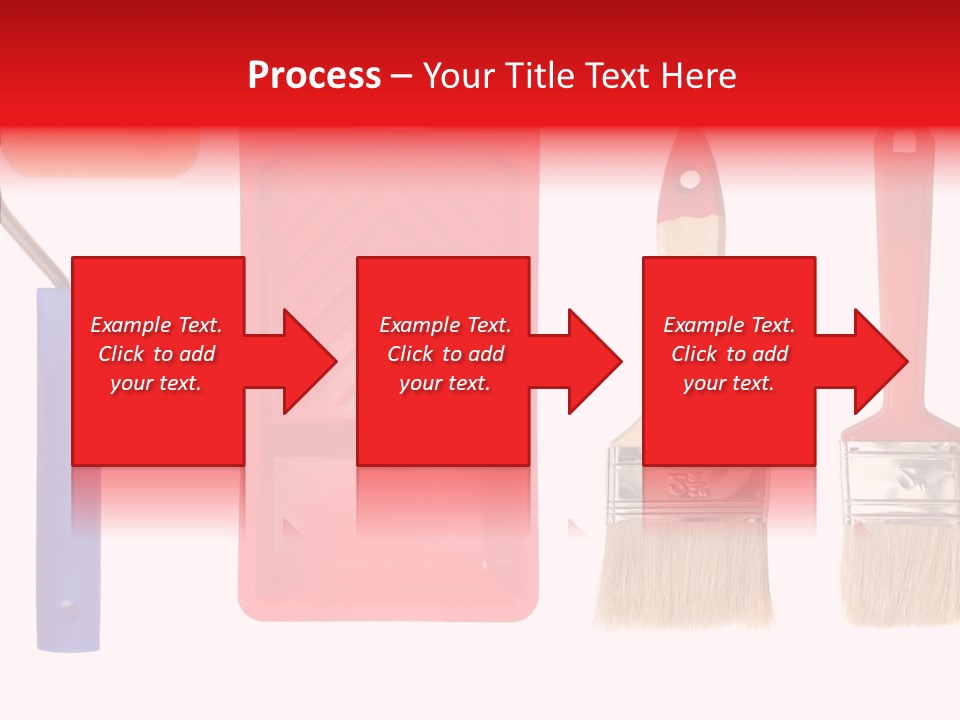 Process – Your Title Text Here

Example Text. Click to add your text.

Example Text. Click to add your text.

Example Text. Click to add your text.